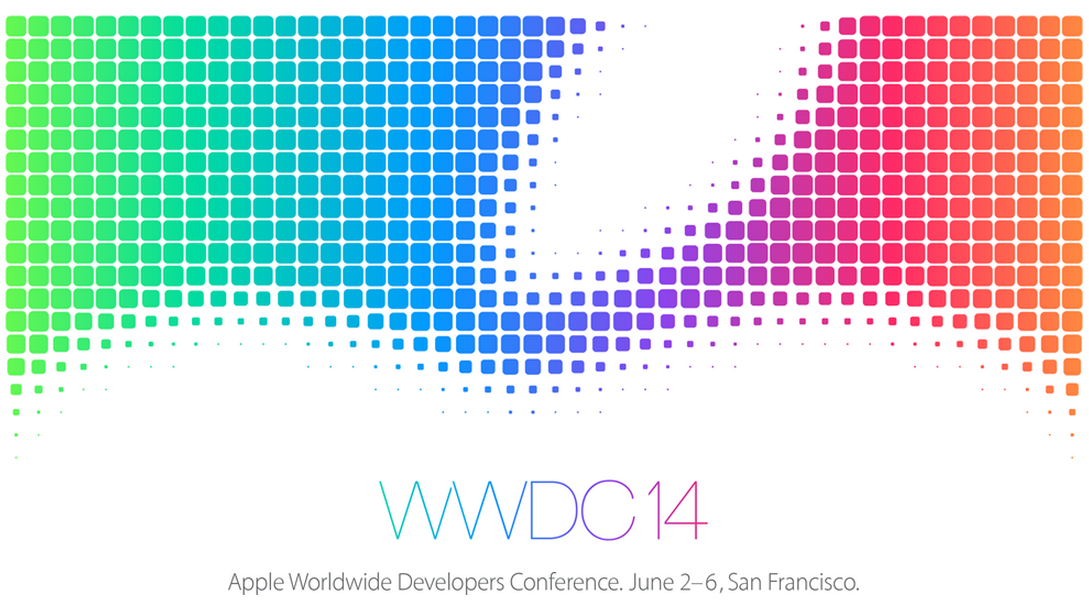 WWDC14

Apple Worldwide Developers Conference. June 2–6, San Francisco.